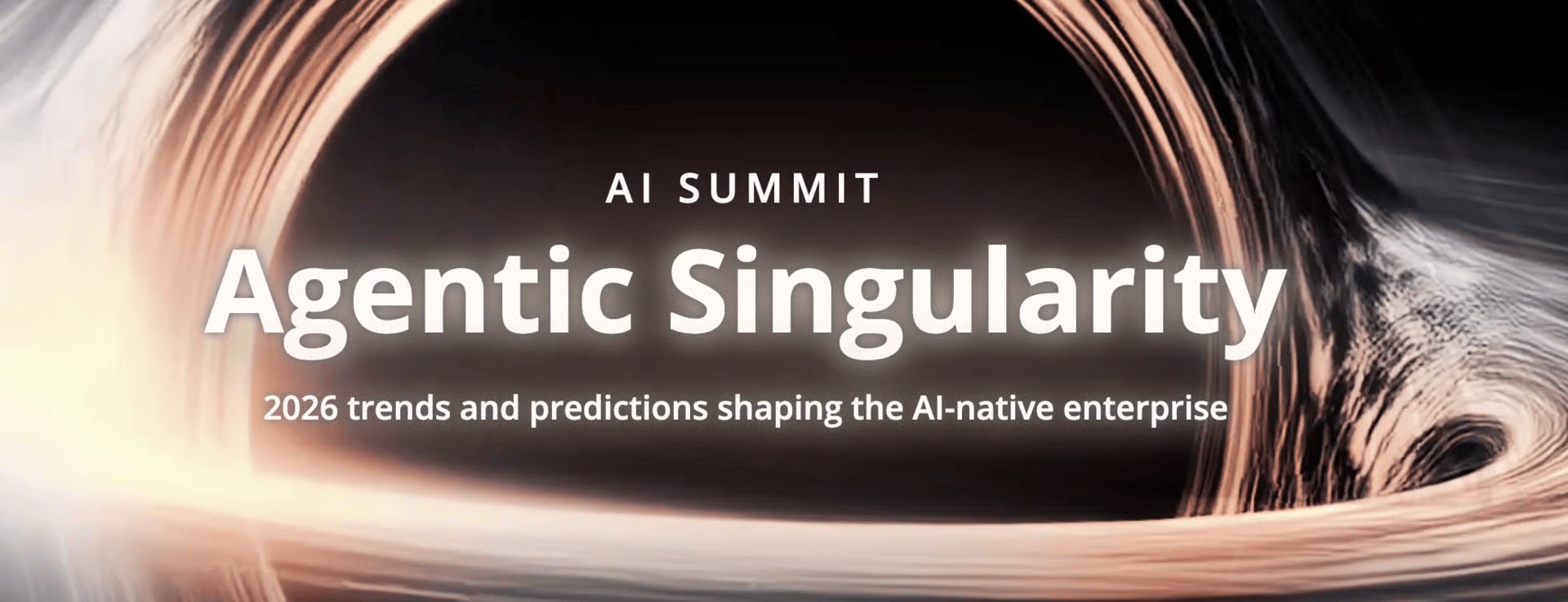 AI SUMMIT

Agentic Singularity

2026 trends and predictions shaping the AI-native enterprise